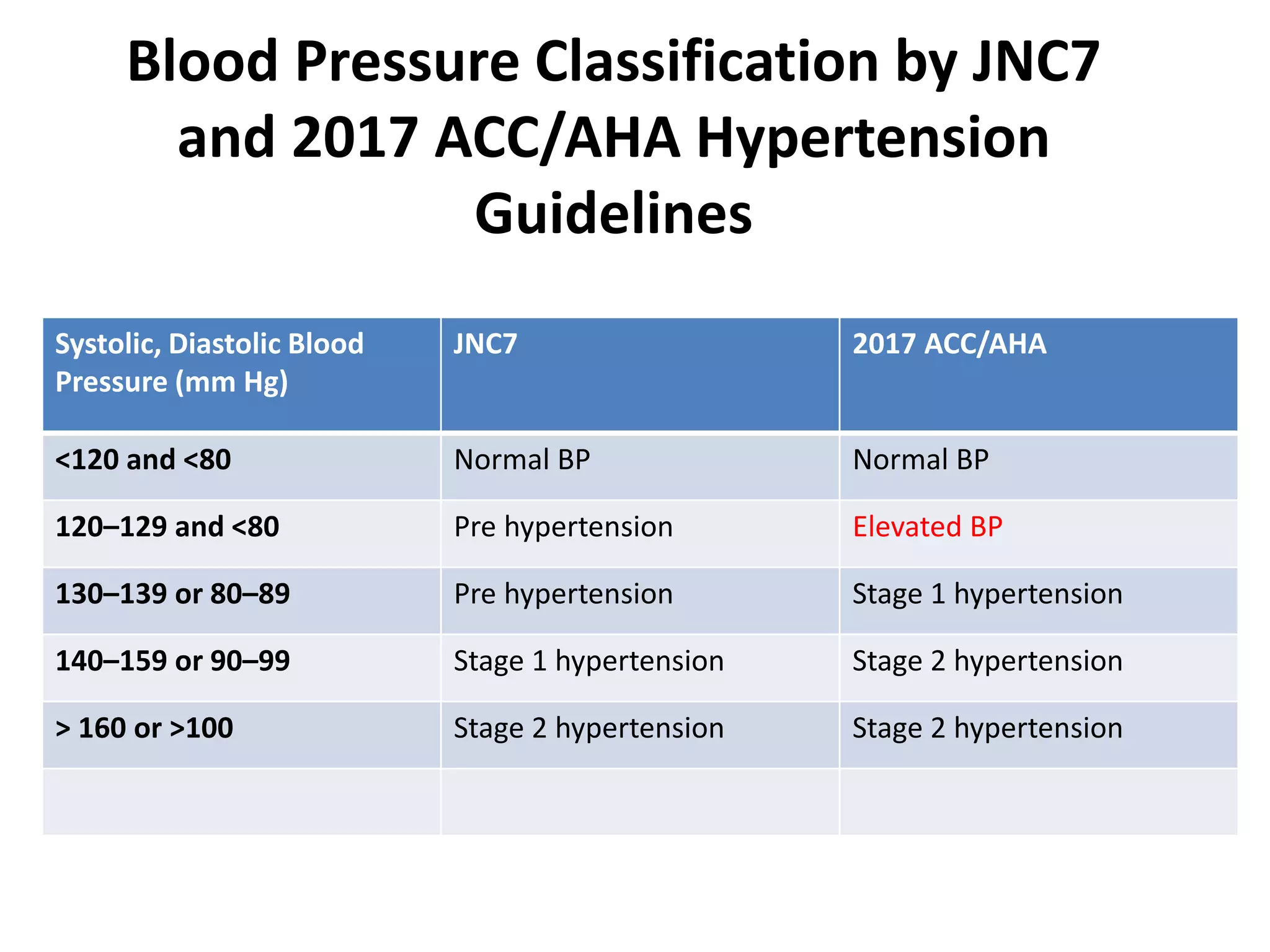 Blood Pressure Classification by JNC7 and 2017 ACC/AHA Hypertension Guidelines

| Systolic, Diastolic Blood Pressure (mm Hg) | JNC7 | 2017 ACC/AHA |
|---|---|---|
| <120 and <80 | Normal BP | Normal BP |
| 120–129 and <80 | Pre hypertension | Elevated BP |
| 130–139 or 80–89 | Pre hypertension | Stage 1 hypertension |
| 140–159 or 90–99 | Stage 1 hypertension | Stage 2 hypertension |
| > 160 or >100 | Stage 2 hypertension | Stage 2 hypertension |
| | | |